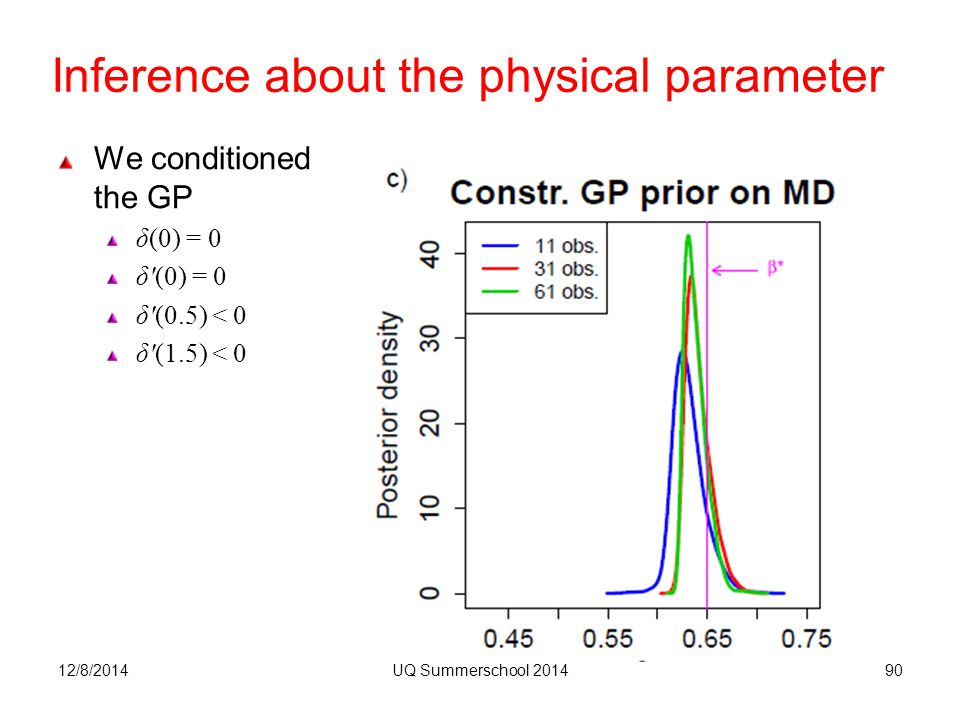 Inference about the physical parameter

We conditioned the GP

$\delta(0) = 0$

$\delta'(0) = 0$

$\delta'(0.5) < 0$

$\delta'(1.5) < 0$

c)

Constr. GP prior on MD

11 obs.
31 obs.
61 obs.

$\beta^*$

Posterior density

0
10
20
30
40

0.45
0.55
0.65
0.75

12/8/2014

UQ Summerschool 2014

90